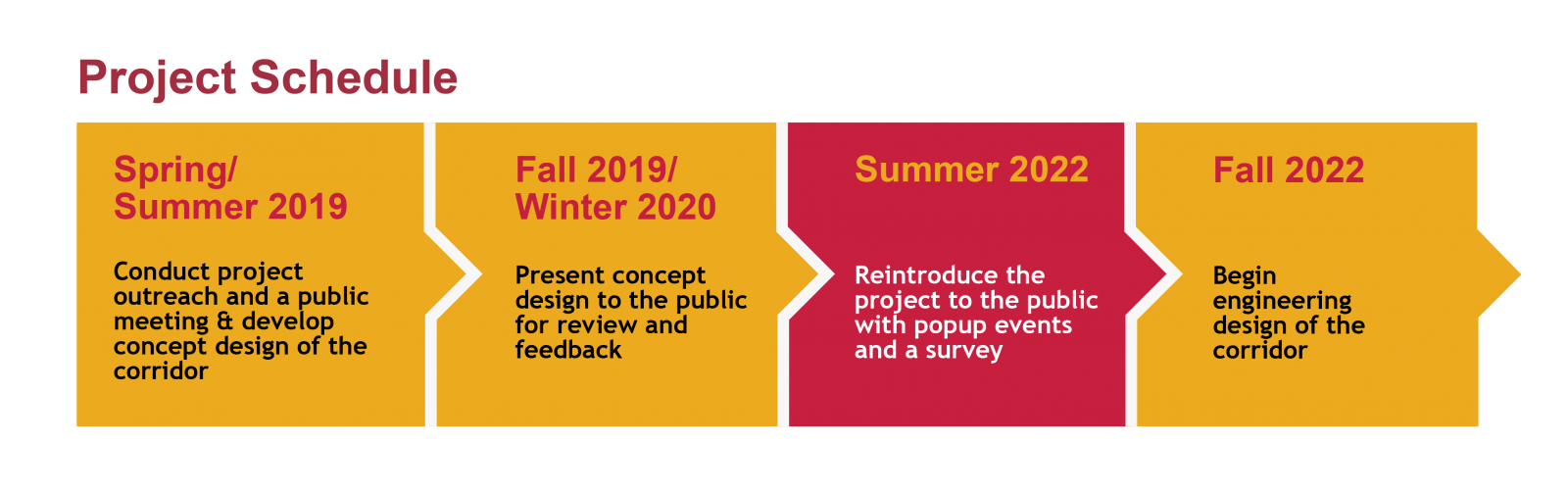 Project Schedule

Spring/ Summer 2019

Conduct project outreach and a public meeting & develop concept design of the corridor

Fall 2019/ Winter 2020

Present concept design to the public for review and feedback

Summer 2022

Reintroduce the project to the public with popup events and a survey

Fall 2022

Begin engineering design of the corridor